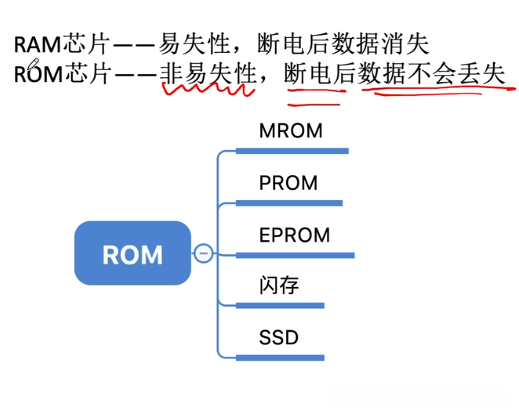 RAM芯片——易失性，断电后数据消失
ROM芯片——非易失性，断电后数据不会丢失

ROM

MROM

PROM

EPROM

闪存

SSD